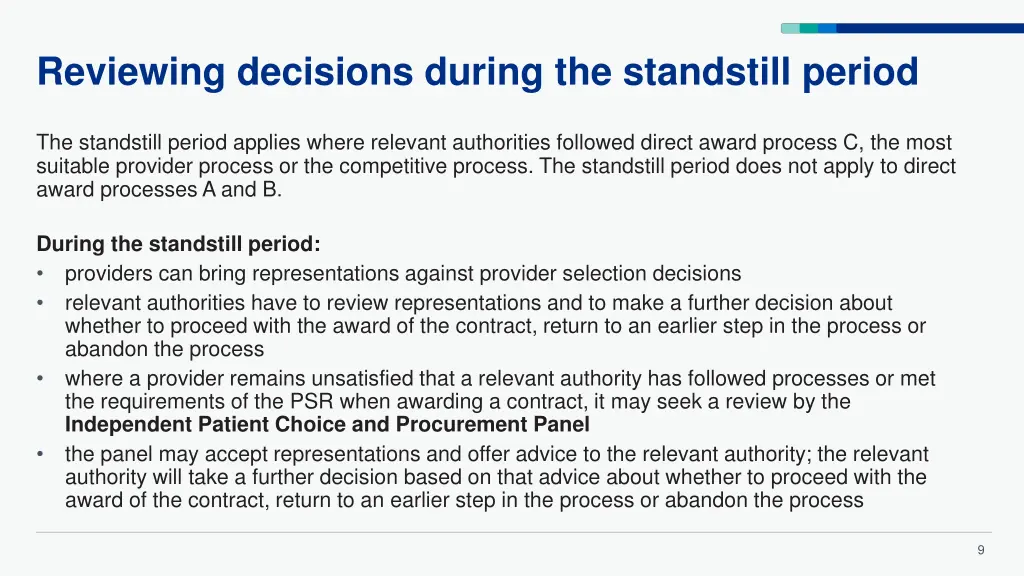 Reviewing decisions during the standstill period

The standstill period applies where relevant authorities followed direct award process C, the most suitable provider process or the competitive process. The standstill period does not apply to direct award processes A and B.

During the standstill period:
• providers can bring representations against provider selection decisions
• relevant authorities have to review representations and to make a further decision about whether to proceed with the award of the contract, return to an earlier step in the process or abandon the process
• where a provider remains unsatisfied that a relevant authority has followed processes or met the requirements of the PSR when awarding a contract, it may seek a review by the Independent Patient Choice and Procurement Panel
• the panel may accept representations and offer advice to the relevant authority; the relevant authority will take a further decision based on that advice about whether to proceed with the award of the contract, return to an earlier step in the process or abandon the process

9